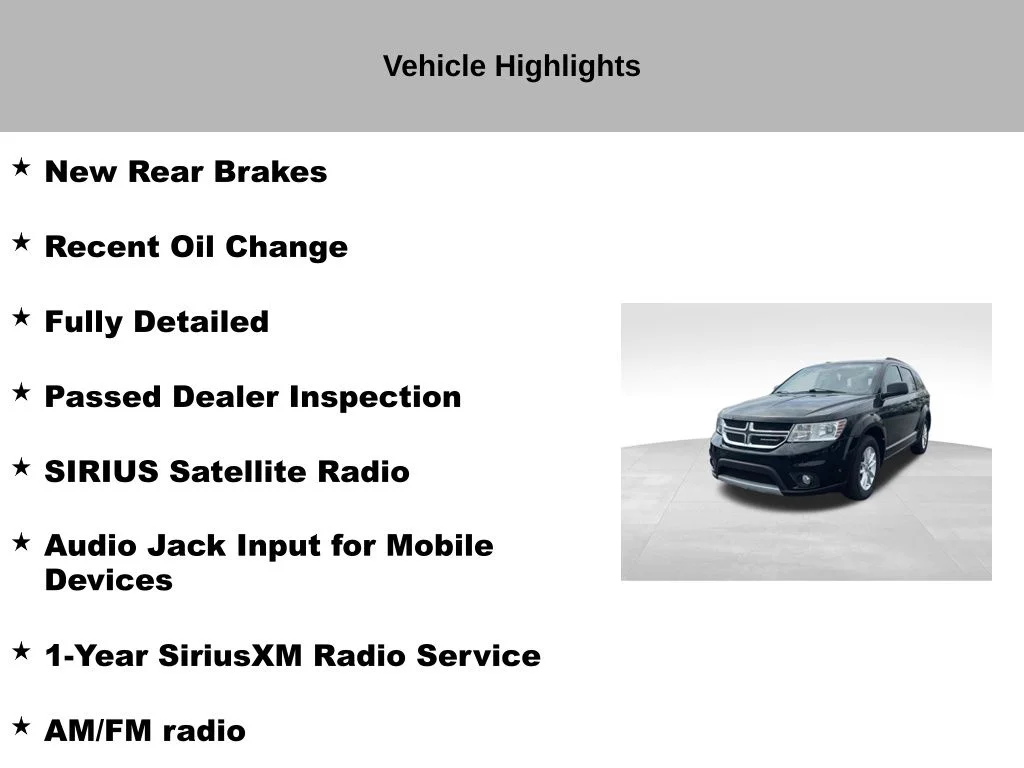 Vehicle Highlights

★ New Rear Brakes

★ Recent Oil Change

★ Fully Detailed

★ Passed Dealer Inspection

★ SIRIUS Satellite Radio

★ Audio Jack Input for Mobile Devices

★ 1-Year SiriusXM Radio Service

★ AM/FM radio